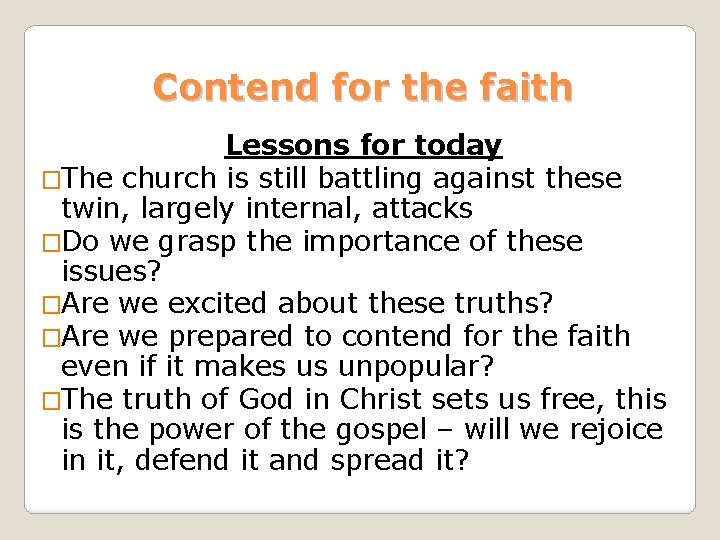 Contend for the faith

Lessons for today

□The church is still battling against these twin, largely internal, attacks

□Do we grasp the importance of these issues?

□Are we excited about these truths?

□Are we prepared to contend for the faith even if it makes us unpopular?

□The truth of God in Christ sets us free, this is the power of the gospel – will we rejoice in it, defend it and spread it?